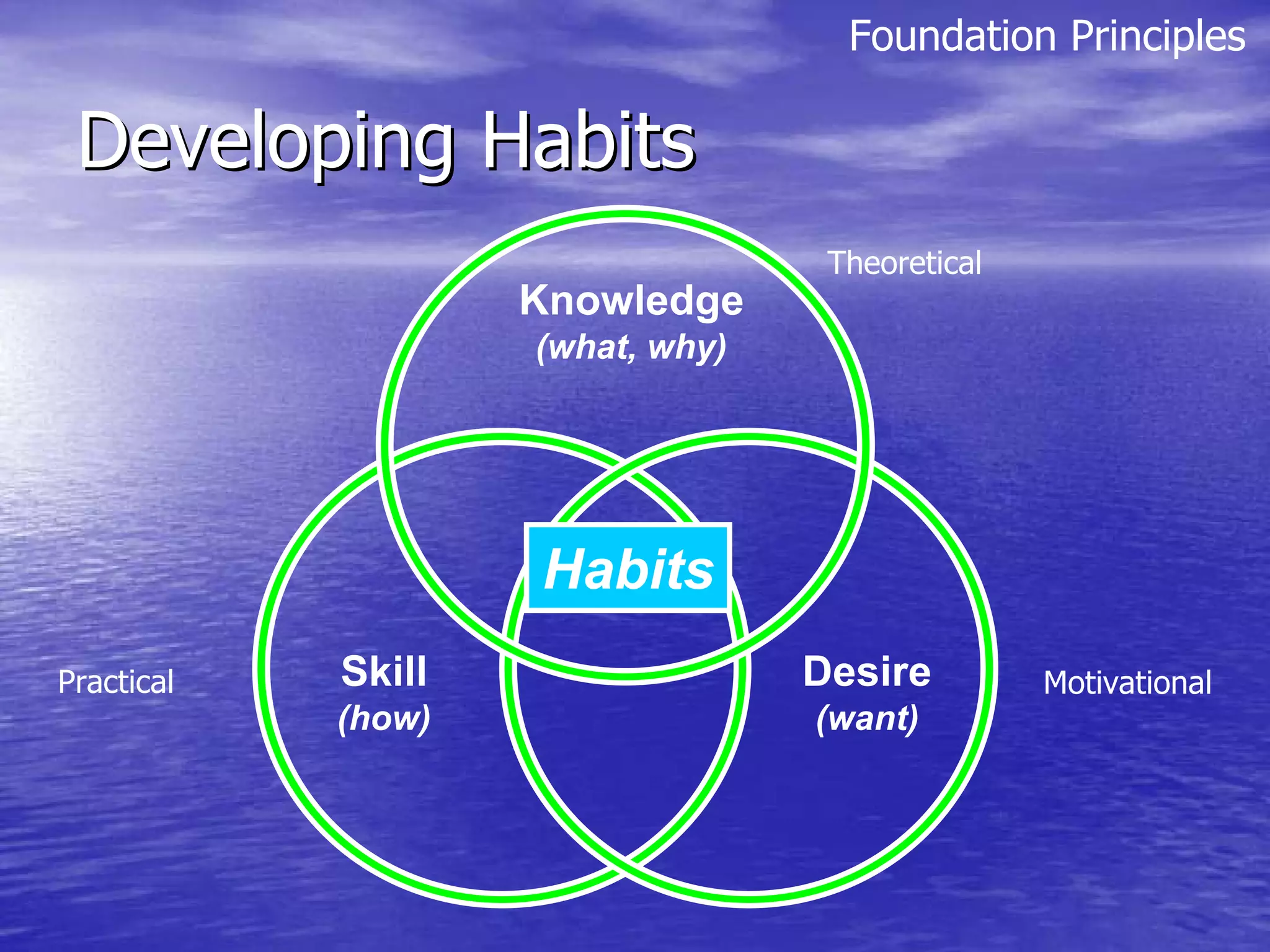 Foundation Principles

Developing Habits

Theoretical

Knowledge
(what, why)

Habits

Practical

Skill
(how)

Desire
(want)

Motivational